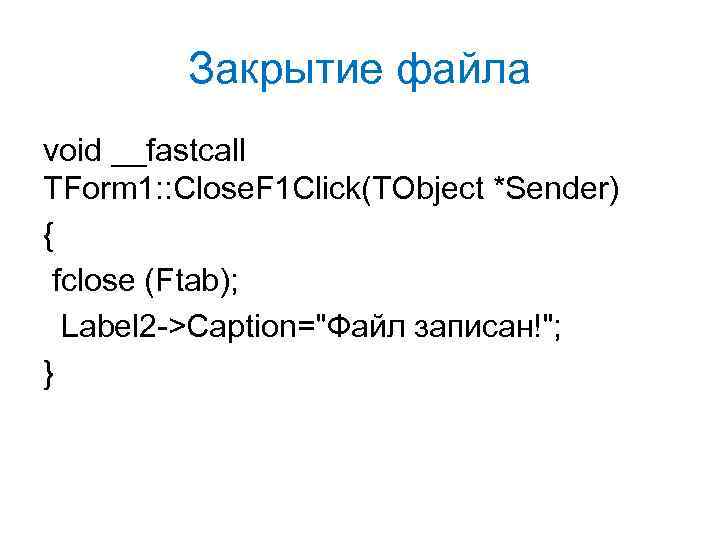 Закрытие файла

void __fastcall TForm1::CloseF1Click(TObject *Sender)
{
fclose (Ftab);
Label2->Caption="Файл записан!";
}